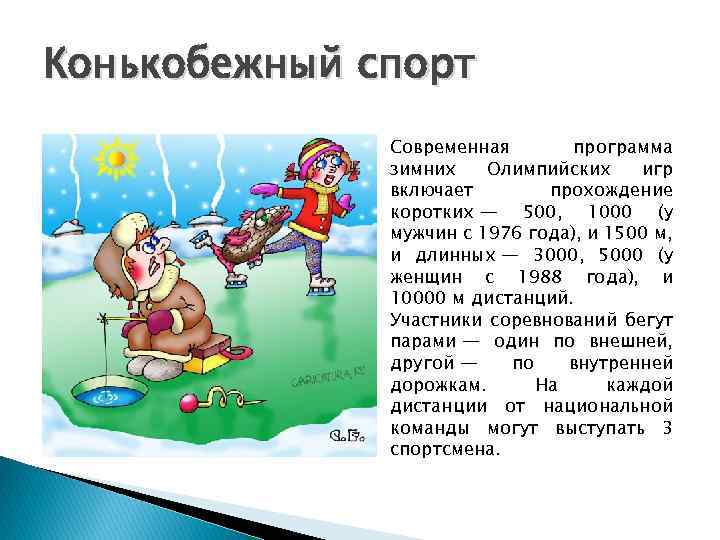 Конькобежный спорт

Современная программа зимних Олимпийских игр включает прохождение коротких — 500, 1000 (у мужчин с 1976 года), и 1500 м, и длинных — 3000, 5000 (у женщин с 1988 года), и 10000 м дистанций.
Участники соревнований бегут парами — один по внешней, другой — по внутренней дорожкам. На каждой дистанции от национальной команды могут выступать 3 спортсмена.

CARICATURA.RU